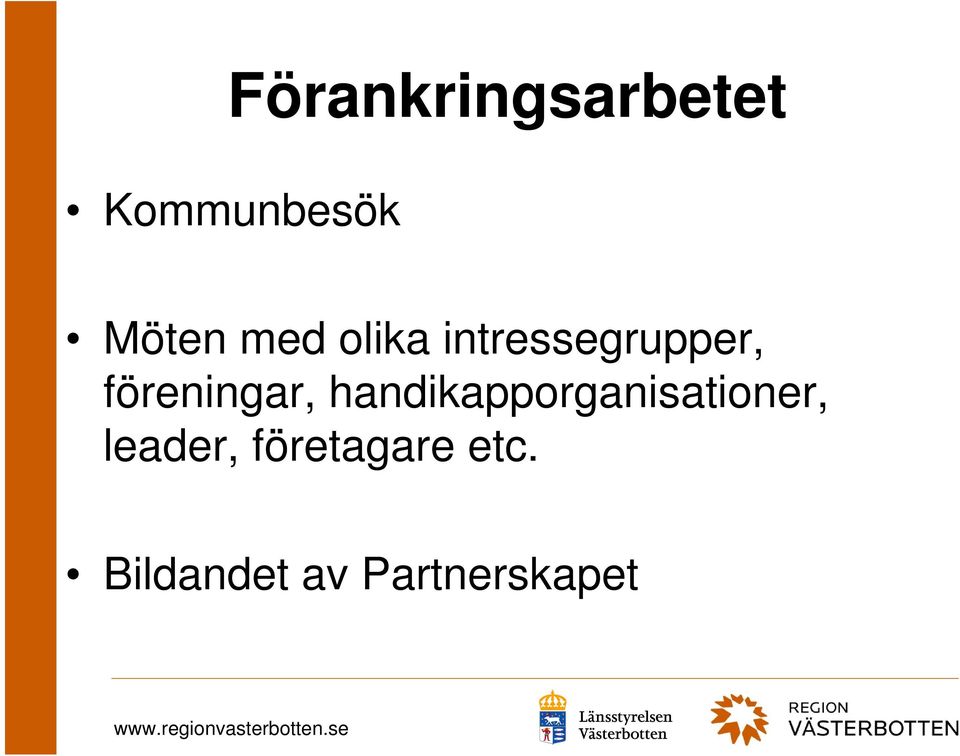 Förankringsarbetet

• Kommunbesök

• Möten med olika intressegrupper, föreningar, handikapporganisationer, leader, företagare etc.

• Bildandet av Partnerskapet

www.regionvasterbotten.se

Länsstyrelsen Västerbotten

REGION VÄSTERBOTTEN